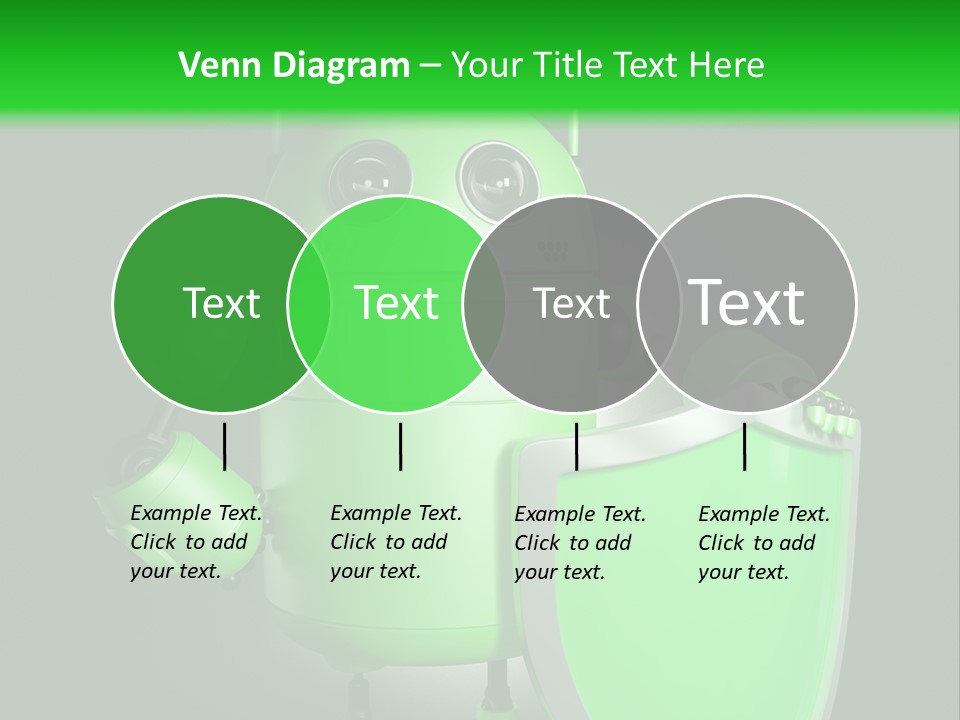 Venn Diagram – Your Title Text Here

Text

Text

Text

Text

Example Text. Click to add your text.

Example Text. Click to add your text.

Example Text. Click to add your text.

Example Text. Click to add your text.